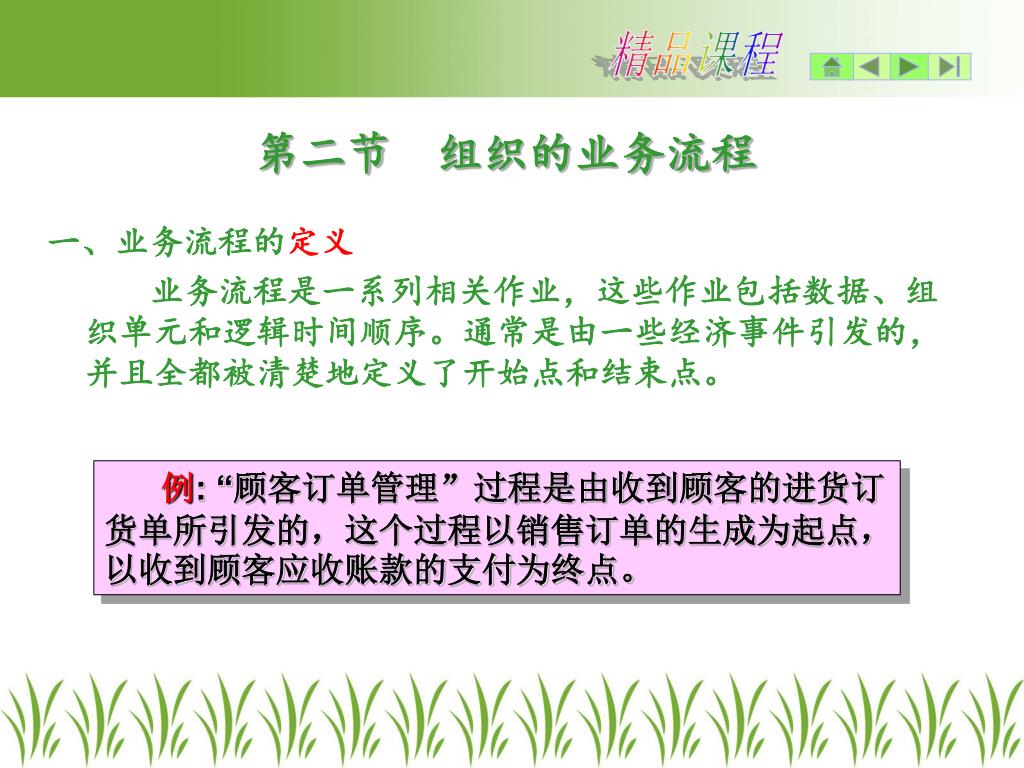 精品课程

第二节　组织的业务流程

一、业务流程的定义

业务流程是一系列相关作业，这些作业包括数据、组织单元和逻辑时间顺序。通常是由一些经济事件引发的，并且全都被清楚地定义了开始点和结束点。

例: “顾客订单管理” 过程是由收到顾客的进货订货单所引发的，这个过程以销售订单的生成为起点，以收到顾客应收账款的支付为终点。